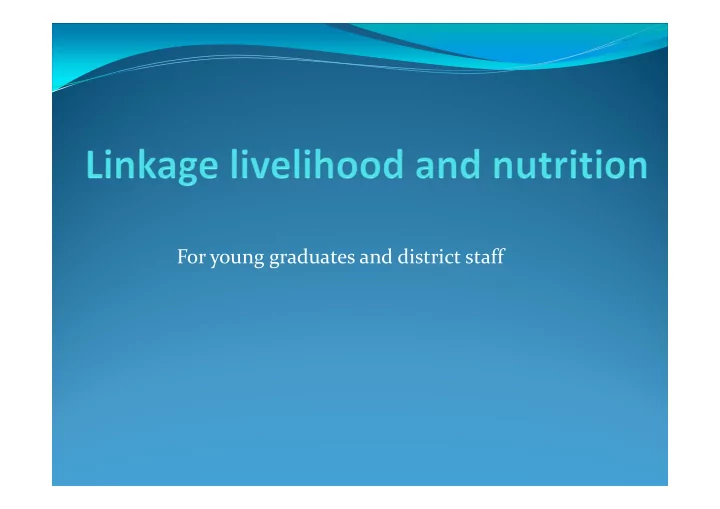 Linkage livelihood and nutrition

For young graduates and district staff